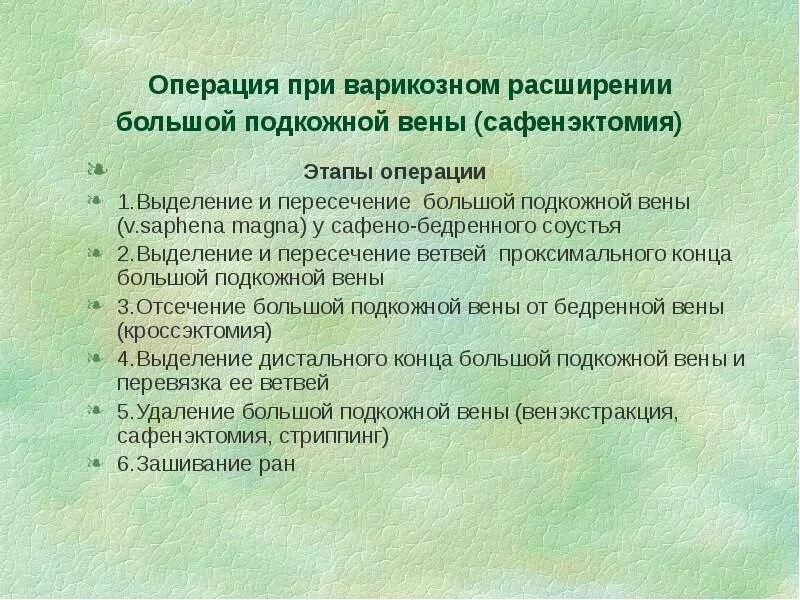 Операция при варикозном расширении большой подкожной вены (сафенэктомия)

Этапы операции

1.Выделение и пересечение большой подкожной вены (v.saphena magna) у сафено-бедренного соустья

2.Выделение и пересечение ветвей проксимального конца большой подкожной вены

3.Отсечение большой подкожной вены от бедренной вены (кроссэктомия)

4.Выделение дистального конца большой подкожной вены и перевязка ее ветвей

5.Удаление большой подкожной вены (венэкстракция, сафенэктомия, стриппинг)

6.Зашивание ран